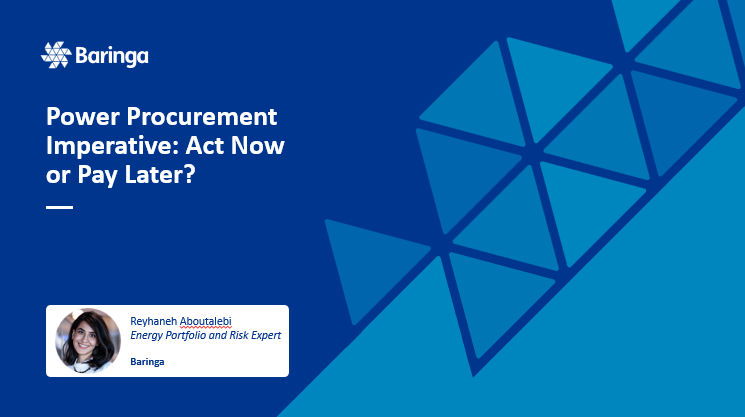 Baringa

Power Procurement Imperative: Act Now or Pay Later?

Reyhaneh Aboutalebi
Energy Portfolio and Risk Expert

Baringa